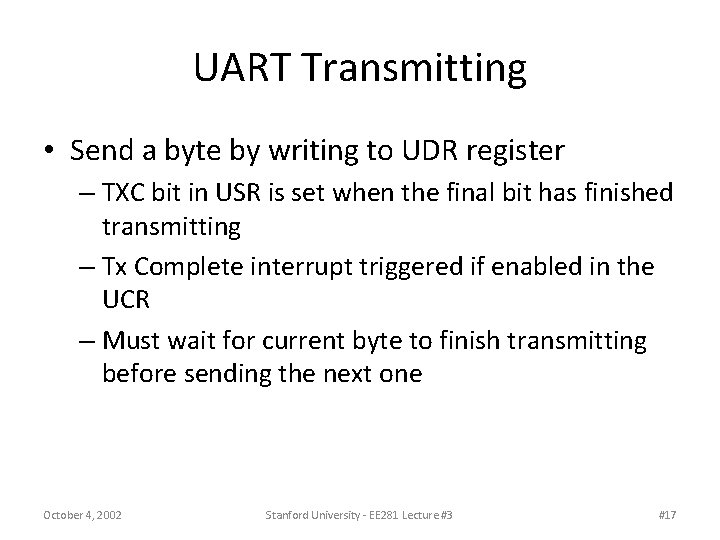 UART Transmitting

• Send a byte by writing to UDR register
– TXC bit in USR is set when the final bit has finished transmitting
– Tx Complete interrupt triggered if enabled in the UCR
– Must wait for current byte to finish transmitting before sending the next one

October 4, 2002 Stanford University - EE281 Lecture #3 #17